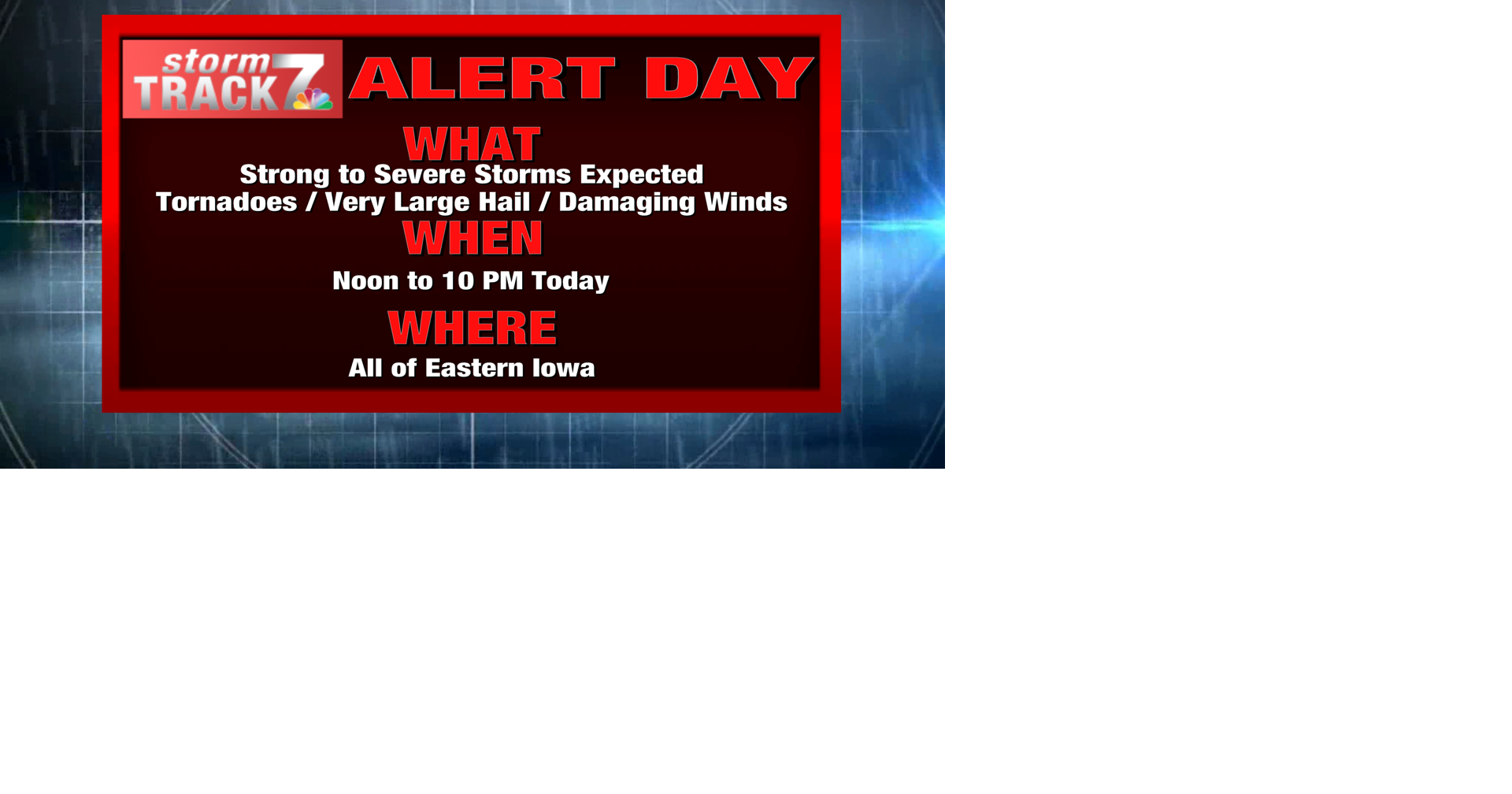 storm TRACK 7 ALERT DAY

WHAT

Strong to Severe Storms Expected
Tornadoes / Very Large Hail / Damaging Winds

WHEN

Noon to 10 PM Today

WHERE

All of Eastern Iowa